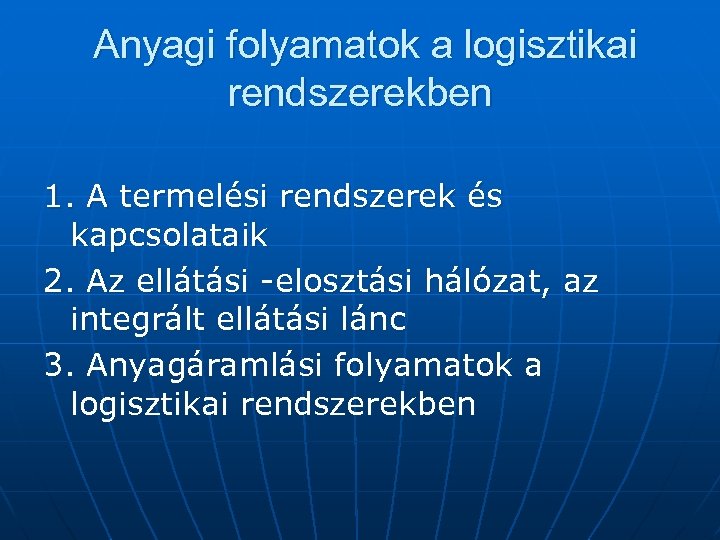 Anyagi folyamatok a logisztikai rendszerekben

1. A termelési rendszerek és kapcsolataik
2. Az ellátási -elosztási hálózat, az integrált ellátási lánc
3. Anyagáramlási folyamatok a logisztikai rendszerekben